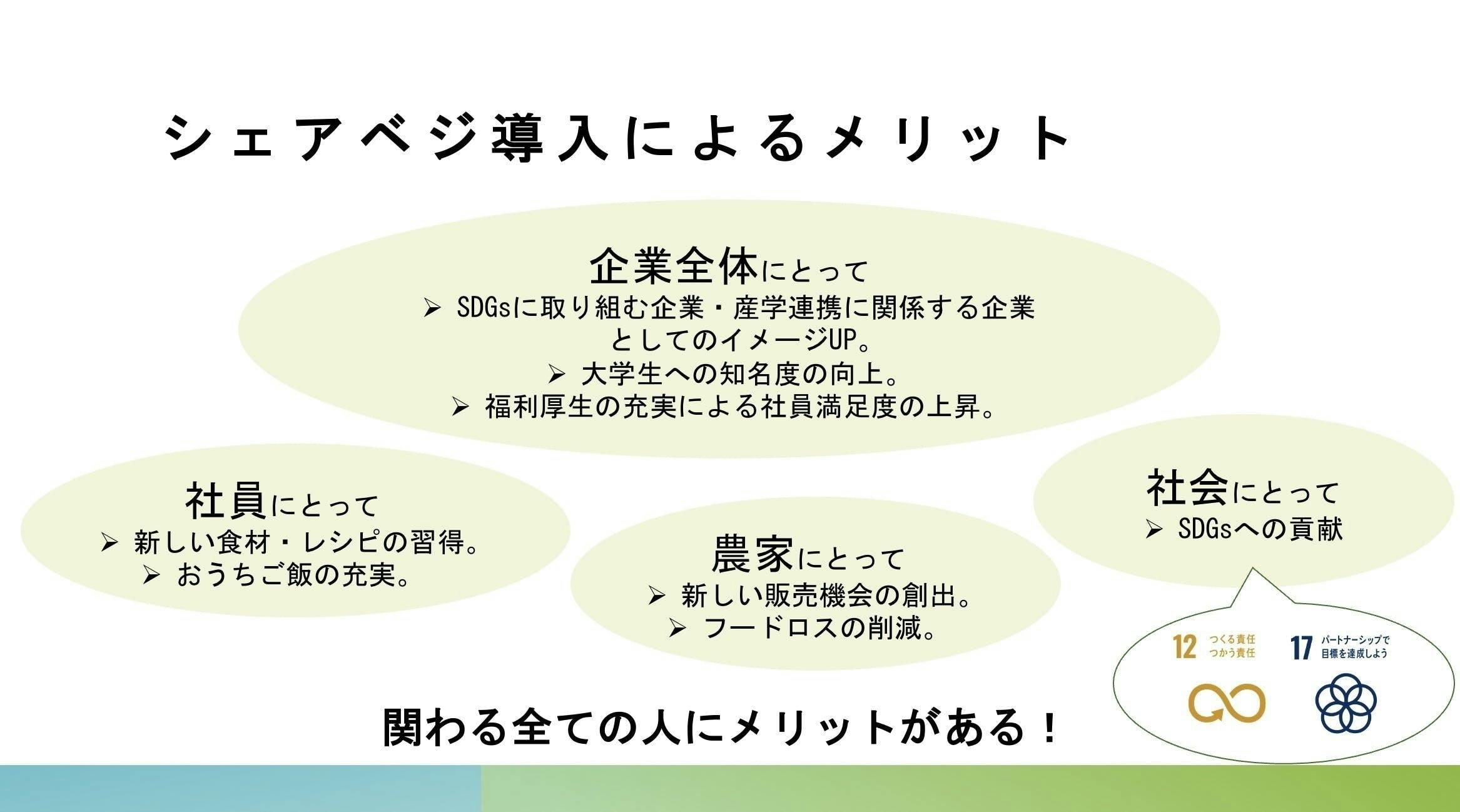 シェアベジ導入によるメリット

企業全体にとって
➢ SDGsに取り組む企業・産学連携に関係する企業としてのイメージUP。
➢ 大学生への知名度の向上。
➢ 福利厚生の充実による社員満足度の上昇。

社員にとって
➢ 新しい食材・レシピの習得。
➢ おうちご飯の充実。

農家にとって
➢ 新しい販売機会の創出。
➢ フードロスの削減。

社会にとって
➢ SDGsへの貢献

12 つくる責任 つかう責任

17 パートナーシップで 目標を達成しよう

関わる全ての人にメリットがある！